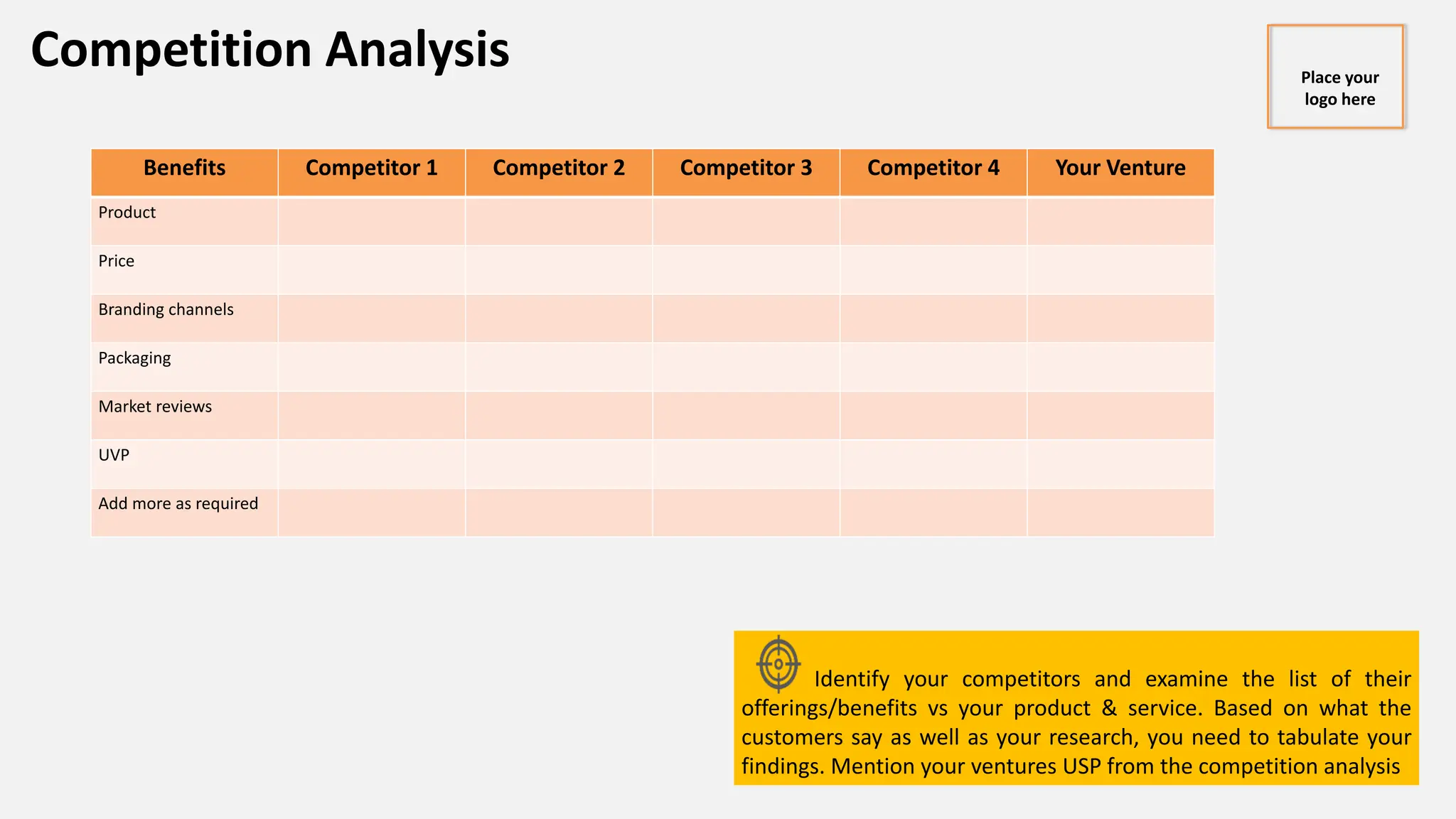 Competition Analysis

Place your logo here

| Benefits | Competitor 1 | Competitor 2 | Competitor 3 | Competitor 4 | Your Venture |
|---|---|---|---|---|---|
| Product | | | | | |
| Price | | | | | |
| Branding channels | | | | | |
| Packaging | | | | | |
| Market reviews | | | | | |
| UVP | | | | | |
| Add more as required | | | | | |

Identify your competitors and examine the list of their offerings/benefits vs your product & service. Based on what the customers say as well as your research, you need to tabulate your findings. Mention your ventures USP from the competition analysis